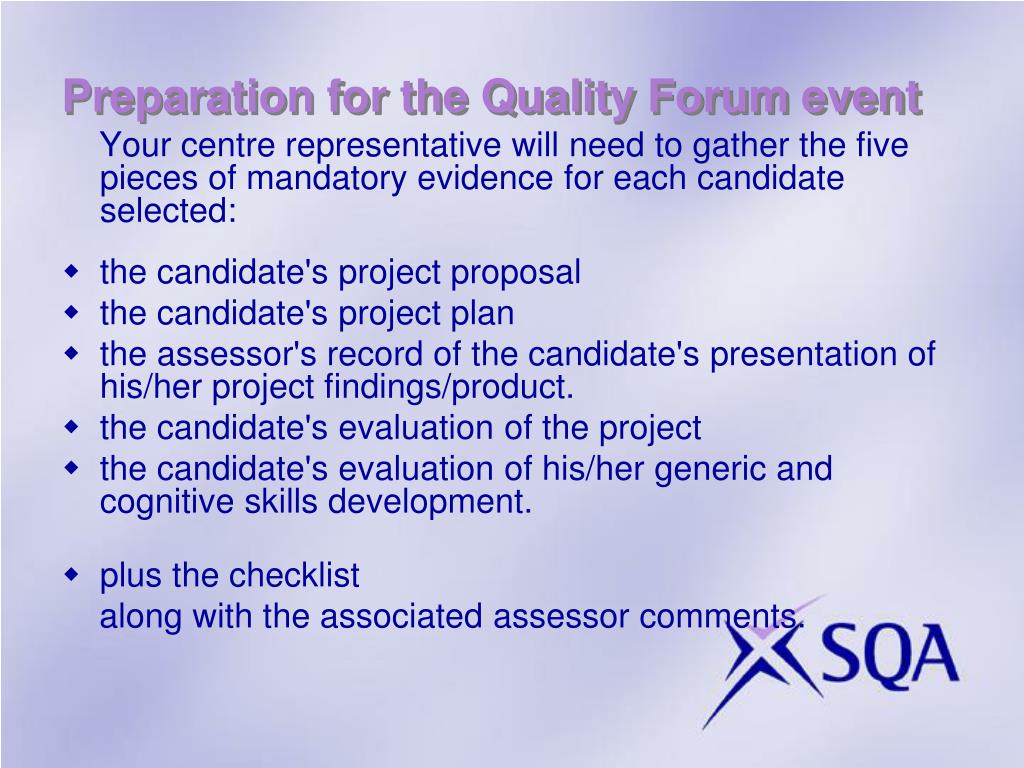 Preparation for the Quality Forum event

Your centre representative will need to gather the five pieces of mandatory evidence for each candidate selected:

- the candidate's project proposal
- the candidate's project plan
- the assessor's record of the candidate's presentation of his/her project findings/product.
- the candidate's evaluation of the project
- the candidate's evaluation of his/her generic and cognitive skills development.

- plus the checklist

along with the associated assessor comments.

SQA